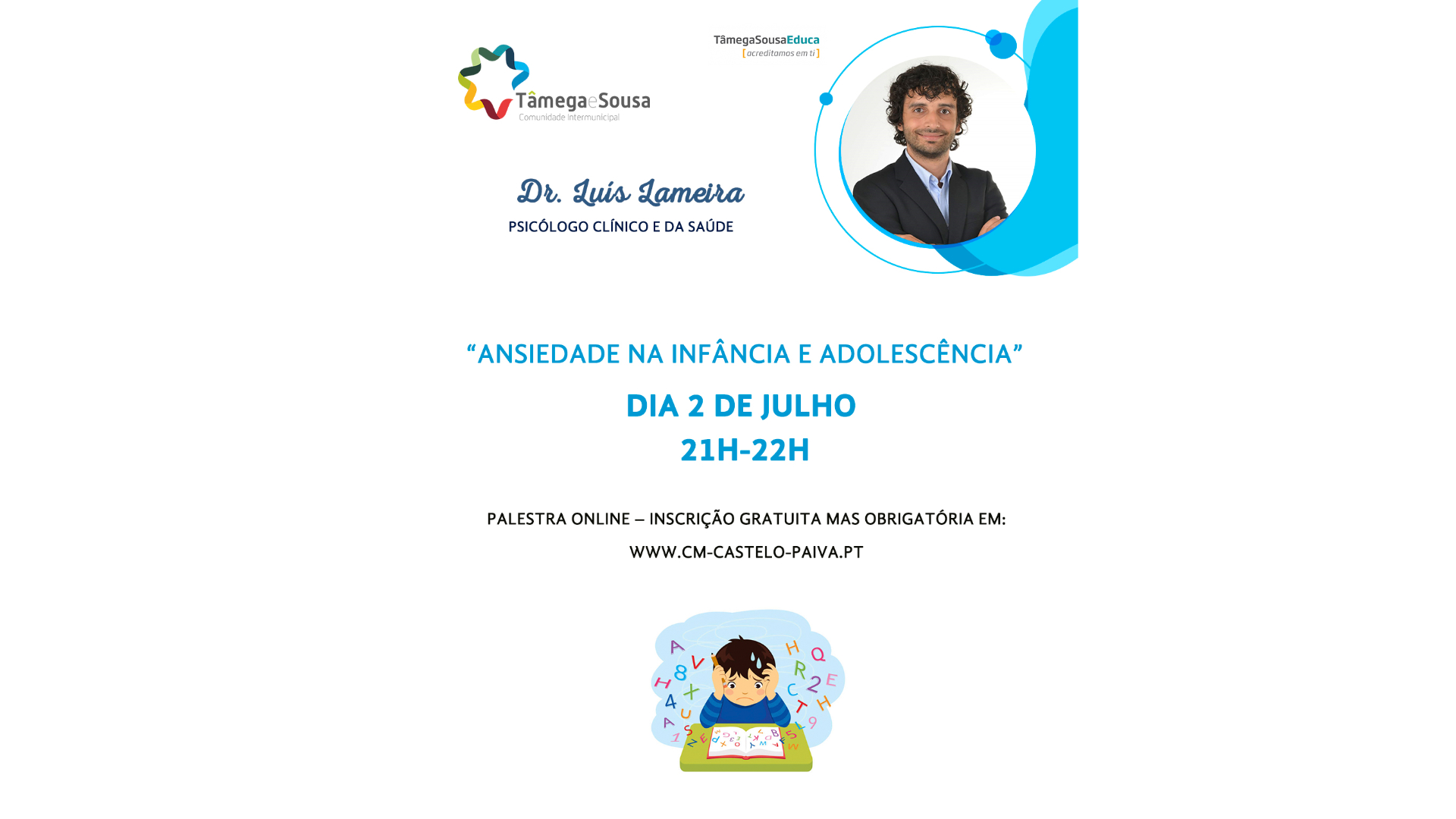 TâmegaeSousa
Comunidade Intermunicipal

TâmegaSousaEduca
[acreditamos em ti]

Dr. Luís Lameira
PSICÓLOGO CLÍNICO E DA SAÚDE

“ANSIEDADE NA INFÂNCIA E ADOLESCÊNCIA”

DIA 2 DE JULHO
21H-22H

PALESTRA ONLINE – INSCRIÇÃO GRATUITA MAS OBRIGATÓRIA EM:
WWW.CM-CASTELO-PAIVA.PT